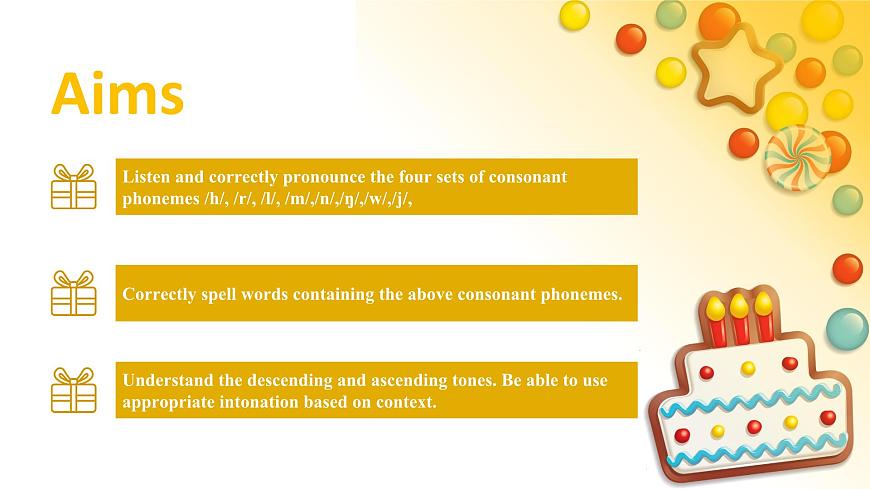 Aims

Listen and correctly pronounce the four sets of consonant phonemes /h/, /r/, /l/, /m/,/n/,/ŋ/,/w/,/j/,

Correctly spell words containing the above consonant phonemes.

Understand the descending and ascending tones. Be able to use appropriate intonation based on context.